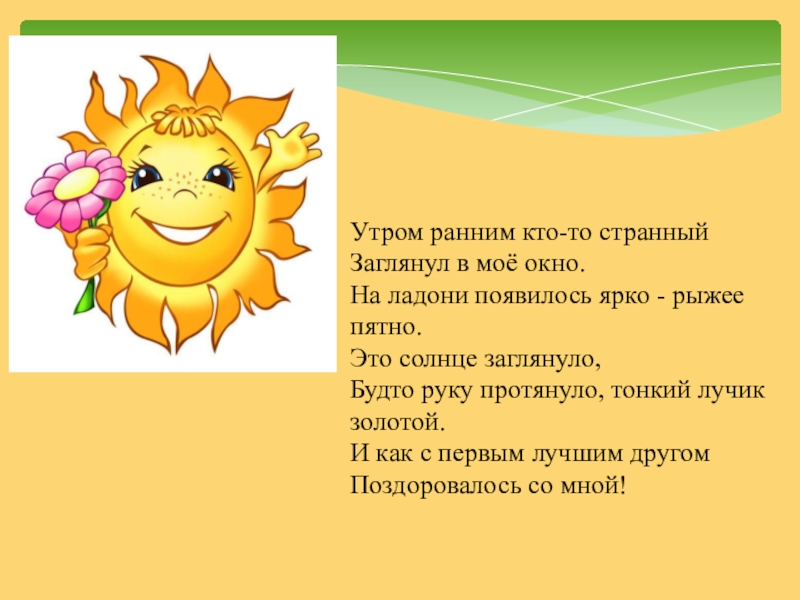 Утром ранним кто-то странный
Заглянул в моё окно.
На ладони появилось ярко - рыжее пятно.
Это солнце заглянуло,
Будто руку протянуло, тонкий лучик золотой.
И как с первым лучшим другом
Поздоровалось со мной!